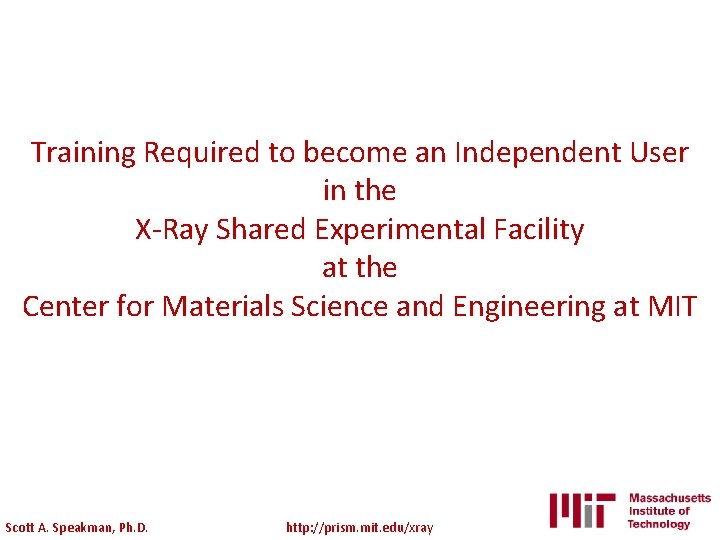 Training Required to become an Independent User
in the
X-Ray Shared Experimental Facility
at the
Center for Materials Science and Engineering at MIT

Scott A. Speakman, Ph.D.

http://prism.mit.edu/xray

MIT Massachusetts Institute of Technology